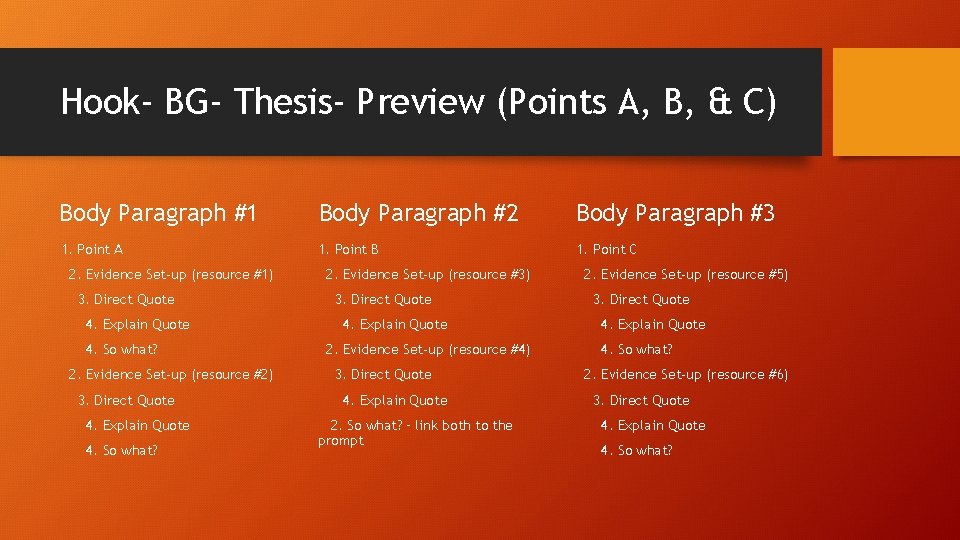 Hook- BG- Thesis- Preview (Points A, B, & C)

Body Paragraph #1

1. Point A

2. Evidence Set-up (resource #1)

3. Direct Quote

4. Explain Quote

4. So what?

2. Evidence Set-up (resource #2)

3. Direct Quote

4. Explain Quote

4. So what?

Body Paragraph #2

1. Point B

2. Evidence Set-up (resource #3)

3. Direct Quote

4. Explain Quote

2. Evidence Set-up (resource #4)

3. Direct Quote

4. Explain Quote

2. So what? – link both to the prompt

Body Paragraph #3

1. Point C

2. Evidence Set-up (resource #5)

3. Direct Quote

4. Explain Quote

4. So what?

2. Evidence Set-up (resource #6)

3. Direct Quote

4. Explain Quote

4. So what?